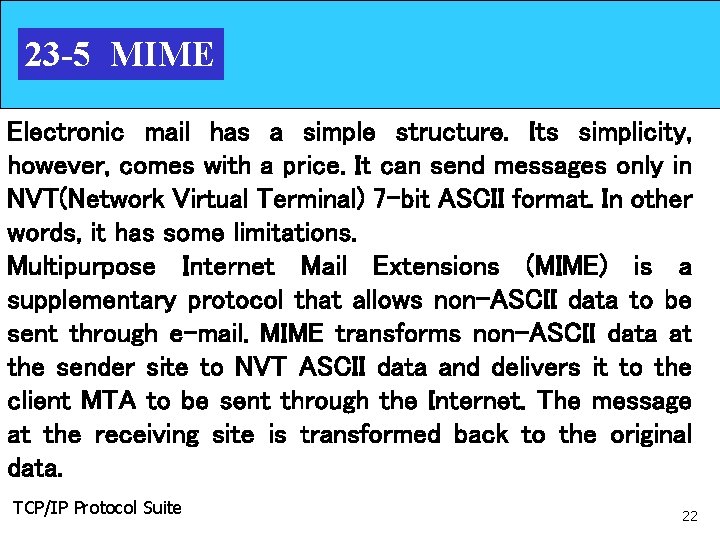 23-5 MIME

Electronic mail has a simple structure. Its simplicity, however, comes with a price. It can send messages only in NVT(Network Virtual Terminal) 7-bit ASCII format. In other words, it has some limitations.
Multipurpose Internet Mail Extensions (MIME) is a supplementary protocol that allows non-ASCII data to be sent through e-mail. MIME transforms non-ASCII data at the sender site to NVT ASCII data and delivers it to the client MTA to be sent through the Internet. The message at the receiving site is transformed back to the original data.

TCP/IP Protocol Suite

22